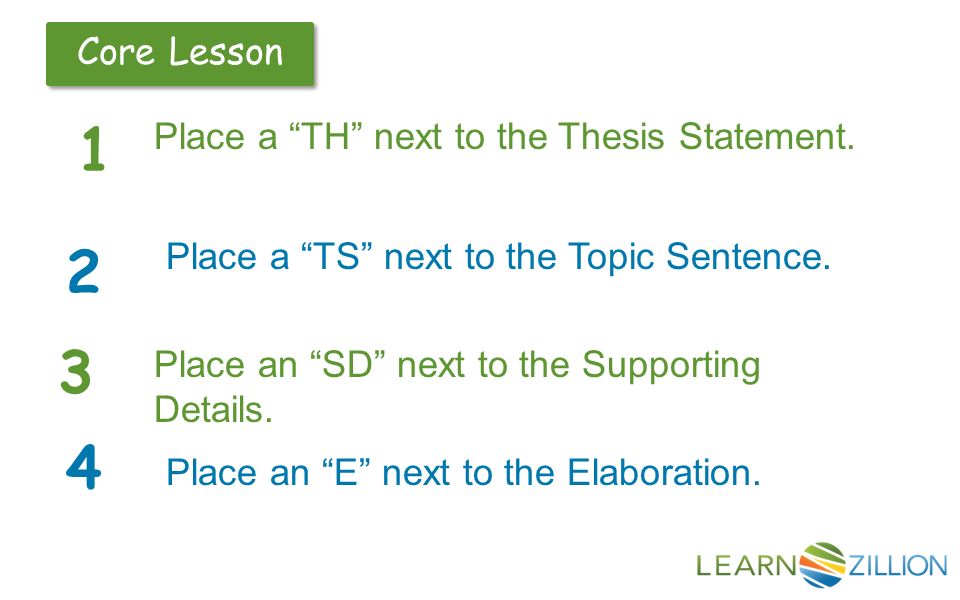 Core Lesson

1 Place a “TH” next to the Thesis Statement.

2 Place a “TS” next to the Topic Sentence.

3 Place an “SD” next to the Supporting Details.

4 Place an “E” next to the Elaboration.

LEARNZILLION